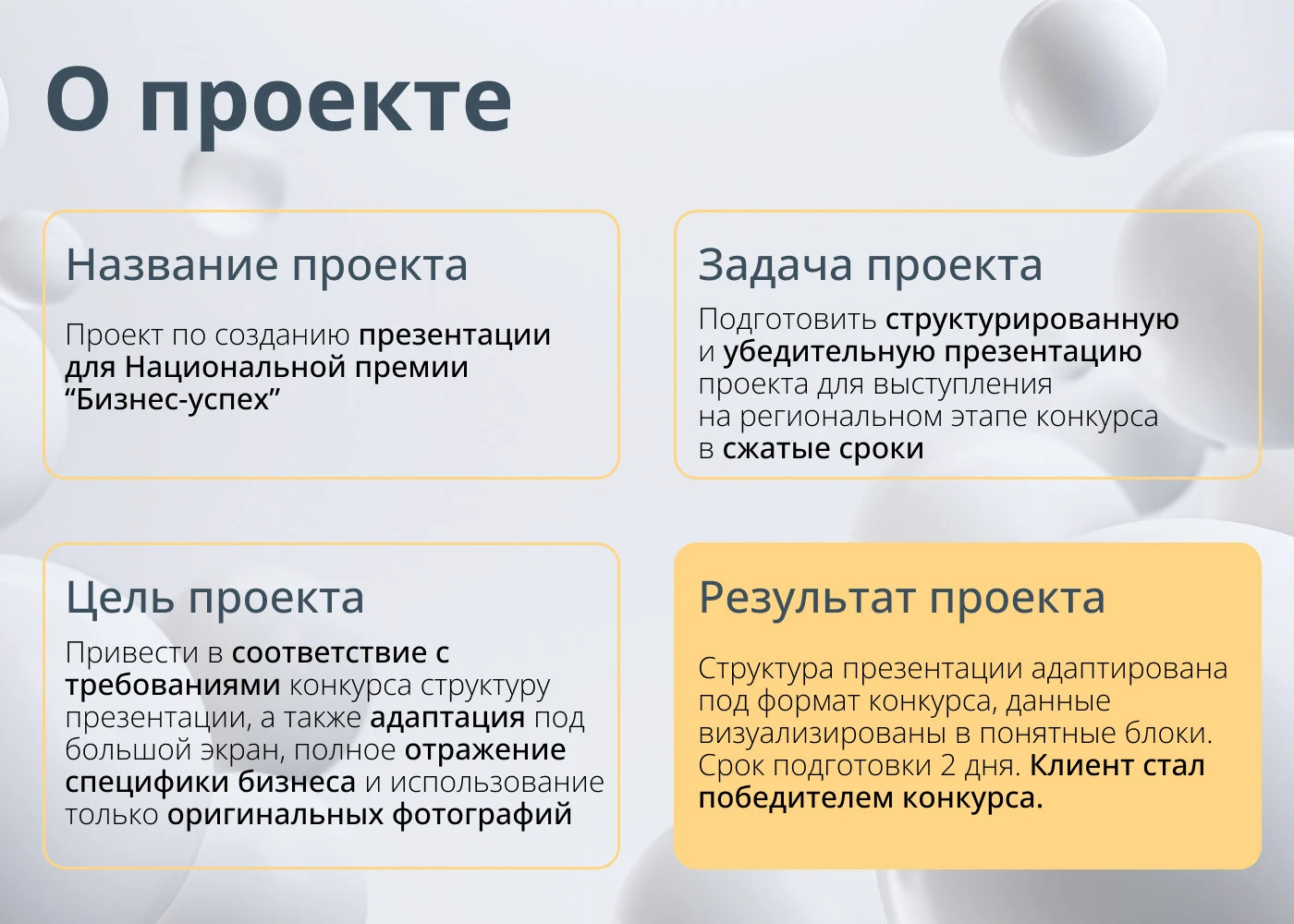 О проекте

Название проекта

Проект по созданию презентации для Национальной премии “Бизнес-успех”

Задача проекта

Подготовить структурированную и убедительную презентацию проекта для выступления на региональном этапе конкурса в сжатые сроки

Цель проекта

Привести в соответствие с требованиями конкурса структуру презентации, а также адаптация под большой экран, полное отражение специфики бизнеса и использование только оригинальных фотографий

Результат проекта

Структура презентации адаптирована под формат конкурса, данные визуализированы в понятные блоки. Срок подготовки 2 дня. Клиент стал победителем конкурса.